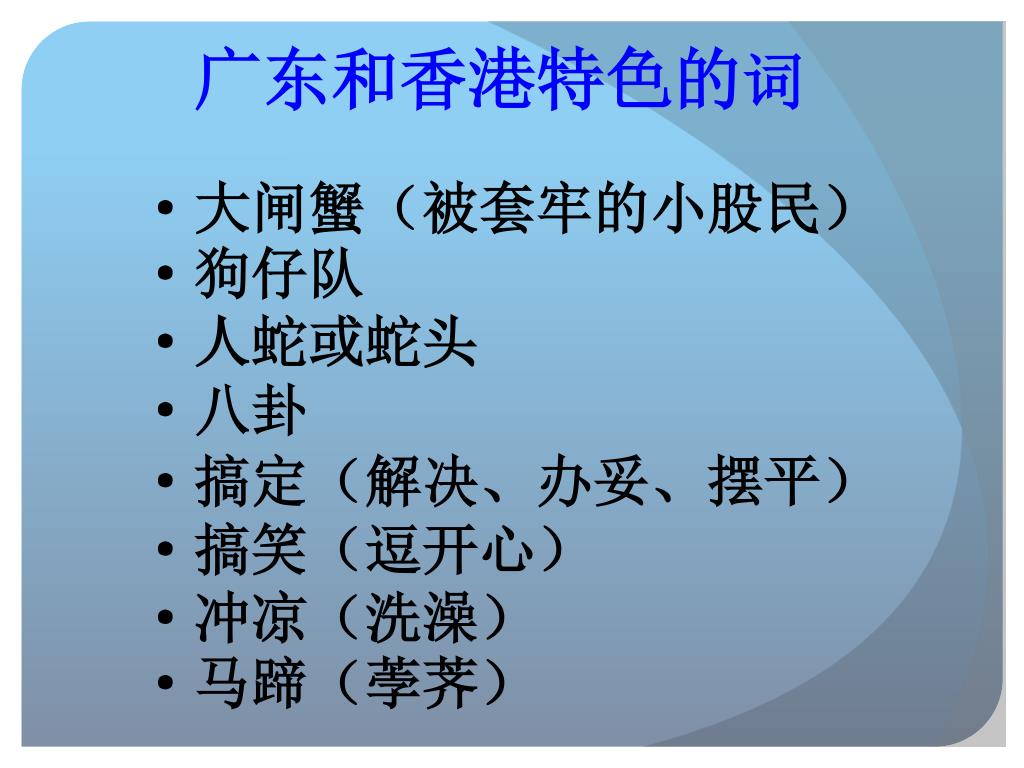 广东和香港特色的词

• 大闸蟹（被套牢的小股民）
• 狗仔队
• 人蛇或蛇头
• 八卦
• 搞定（解决、办妥、摆平）
• 搞笑（逗开心）
• 冲凉（洗澡）
• 马蹄（荸荠）